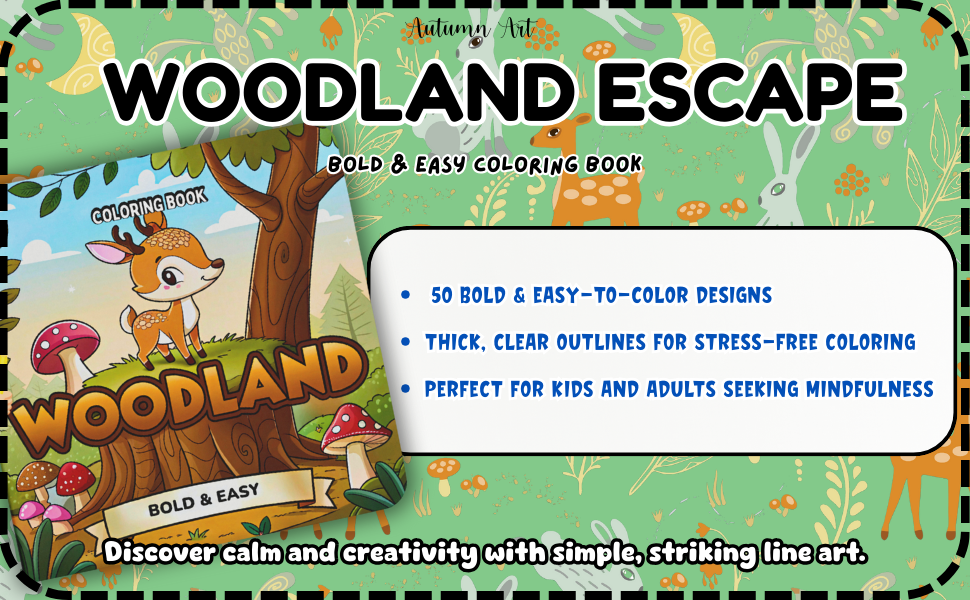 Autumn Art

WOODLAND ESCAPE

BOLD & EASY COLORING BOOK

COLORING BOOK

WOODLAND

BOLD & EASY

• 50 BOLD & EASY-TO-COLOR DESIGNS
• THICK, CLEAR OUTLINES FOR STRESS-FREE COLORING
• PERFECT FOR KIDS AND ADULTS SEEKING MINDFULNESS

Discover calm and creativity with simple, striking line art.